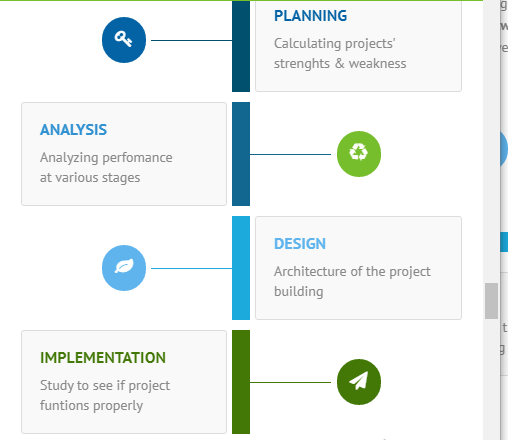 PLANNING
Calculating projects' strenghts & weakness

ANALYSIS
Analyzing perfomance at various stages

DESIGN
Architecture of the project building

IMPLEMENTATION
Study to see if project funtions properly